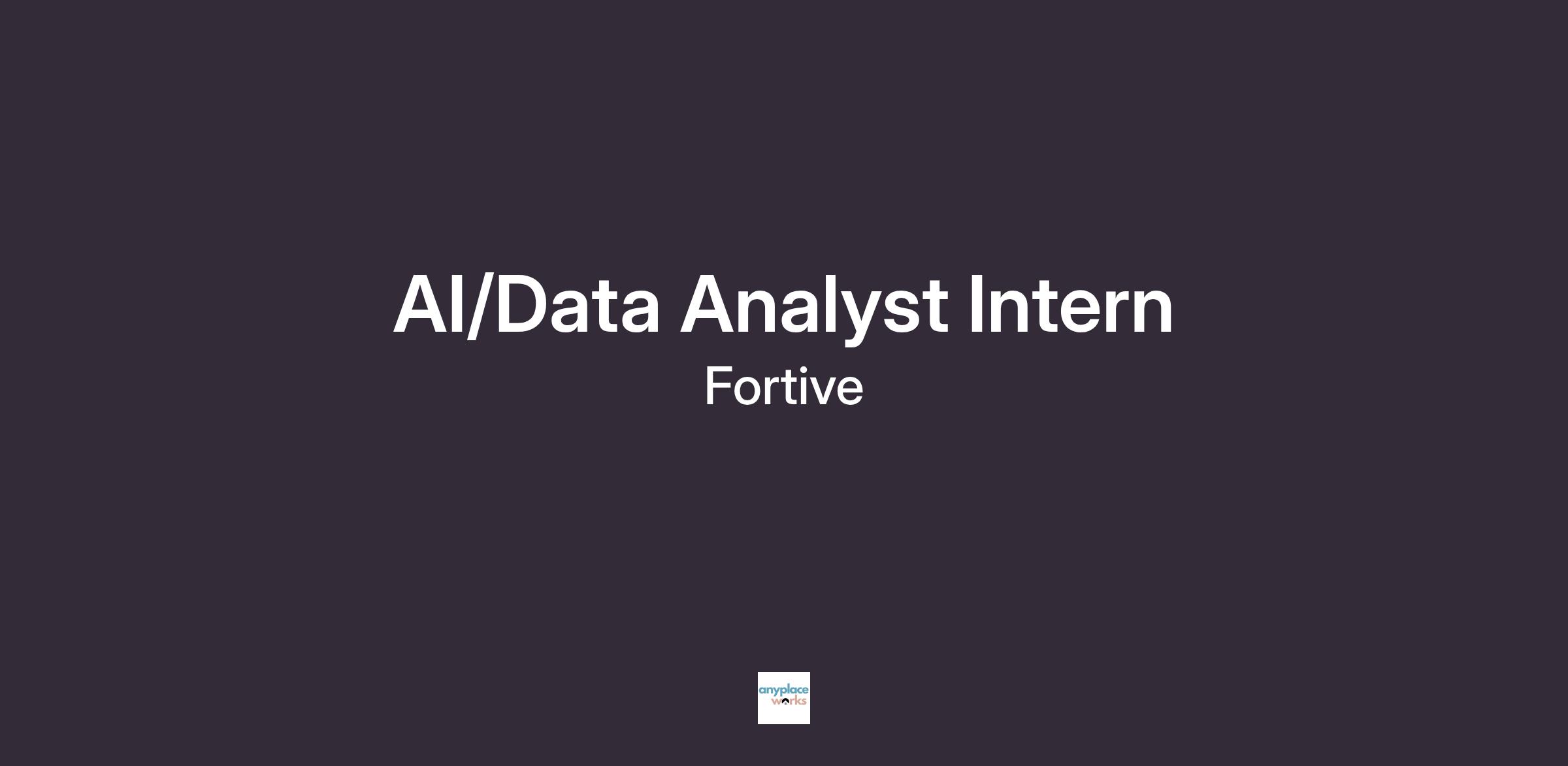 AI/Data Analyst Intern

Fortive

anyplace works